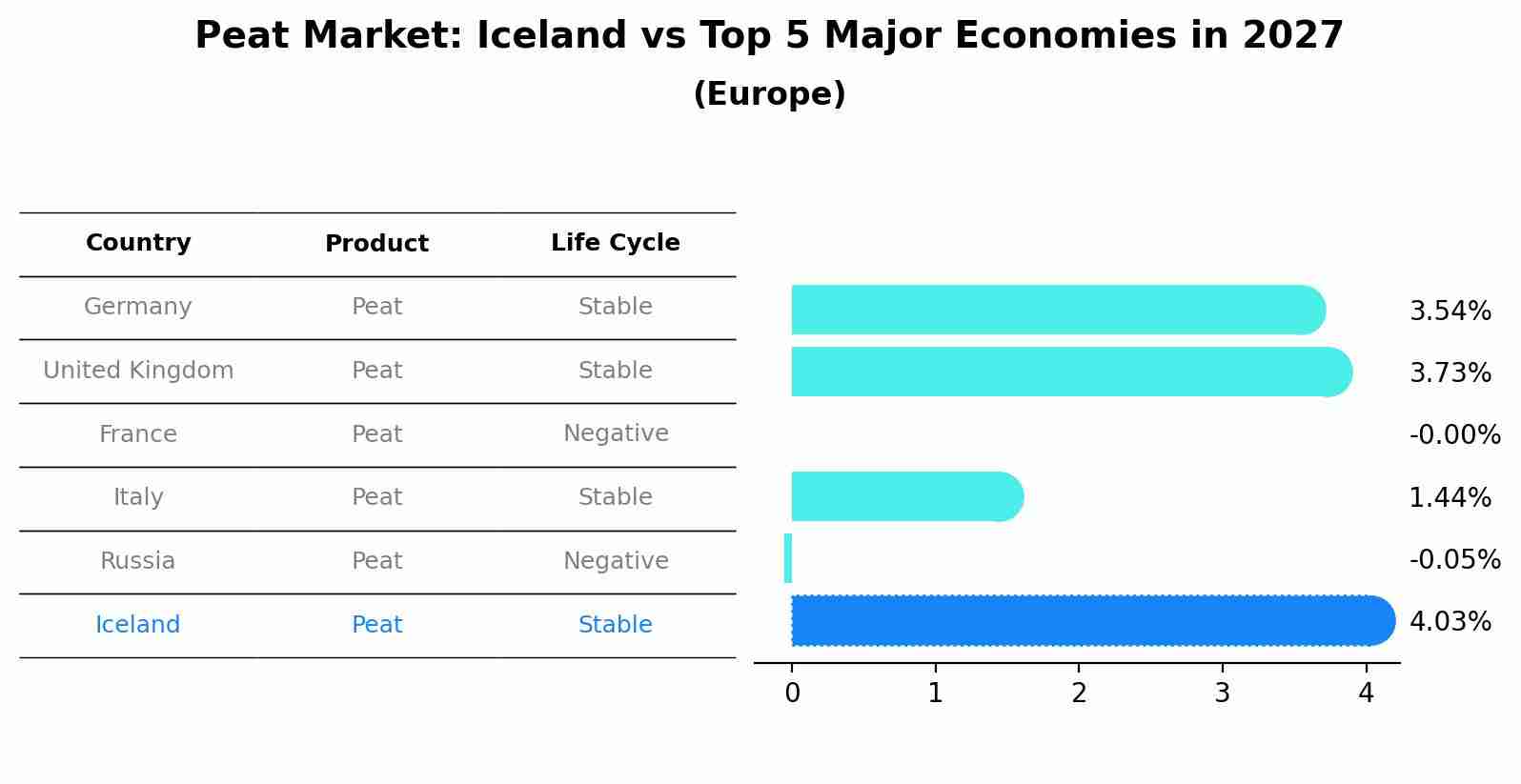 Peat Market: Iceland vs Top 5 Major Economies in 2027
(Europe)

| Country | Product | Life Cycle |
|---|---|---|
| Germany | Peat | Stable |
| United Kingdom | Peat | Stable |
| France | Peat | Negative |
| Italy | Peat | Stable |
| Russia | Peat | Negative |
| Iceland | Peat | Stable |

3.54%
3.73%
-0.00%
1.44%
-0.05%
4.03%

0 1 2 3 4